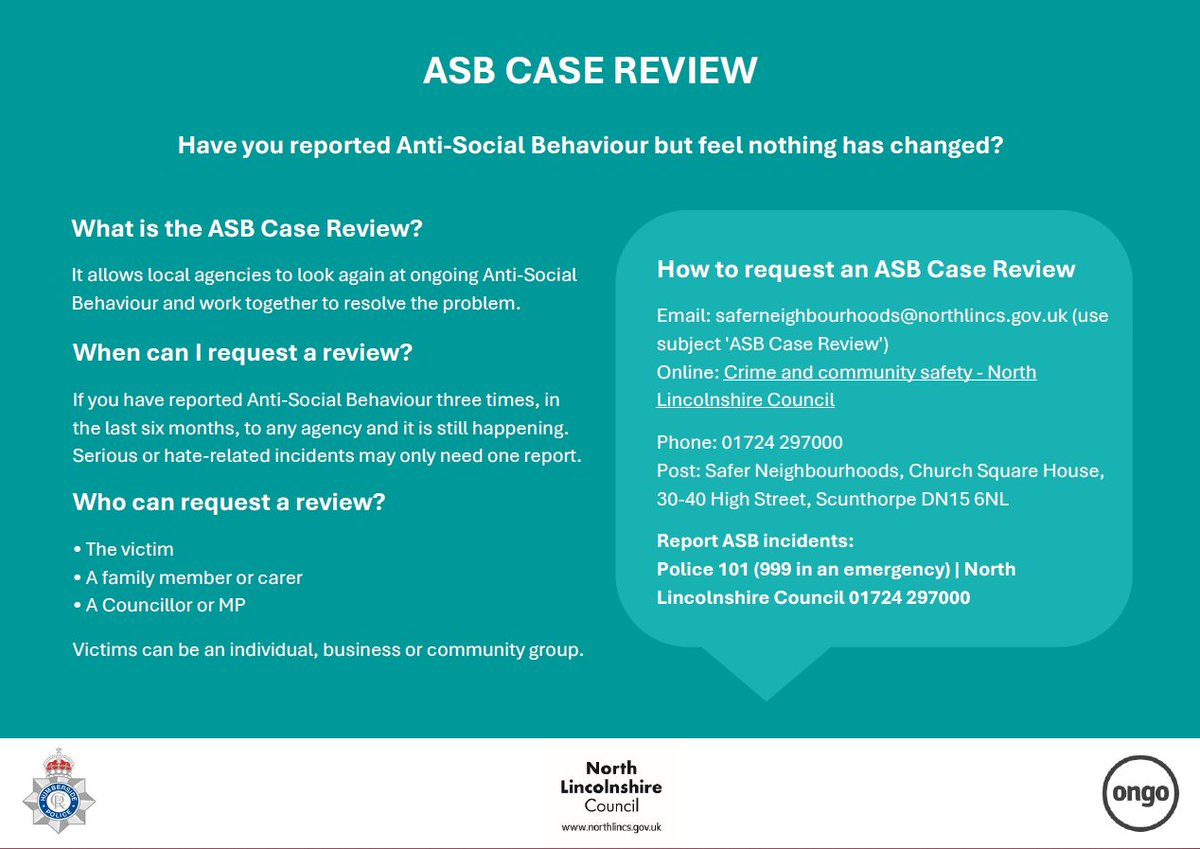 ASB CASE REVIEW

Have you reported Anti-Social Behaviour but feel nothing has changed?

What is the ASB Case Review?

It allows local agencies to look again at ongoing Anti-Social Behaviour and work together to resolve the problem.

When can I request a review?

If you have reported Anti-Social Behaviour three times, in the last six months, to any agency and it is still happening. Serious or hate-related incidents may only need one report.

Who can request a review?

• The victim
• A family member or carer
• A Councillor or MP

Victims can be an individual, business or community group.

How to request an ASB Case Review

Email: saferneighbourhoods@northlincs.gov.uk (use subject 'ASB Case Review')
Online: Crime and community safety - North Lincolnshire Council

Phone: 01724 297000
Post: Safer Neighbourhoods, Church Square House, 30-40 High Street, Scunthorpe DN15 6NL

Report ASB incidents:
Police 101 (999 in an emergency) | North Lincolnshire Council 01724 297000

HUMBERSIDE POLICE

North Lincolnshire Council
www.northlincs.gov.uk

ongo